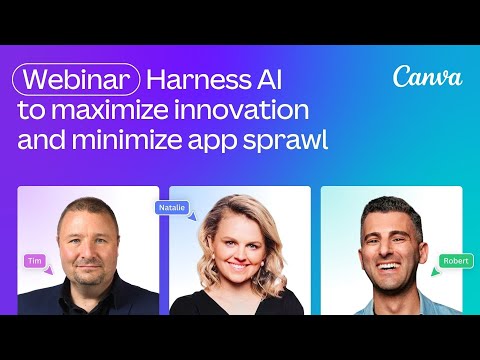 Webinar Harness AI to maximize innovation and minimize app sprawl

Canva

Tim

Natalie

Robert